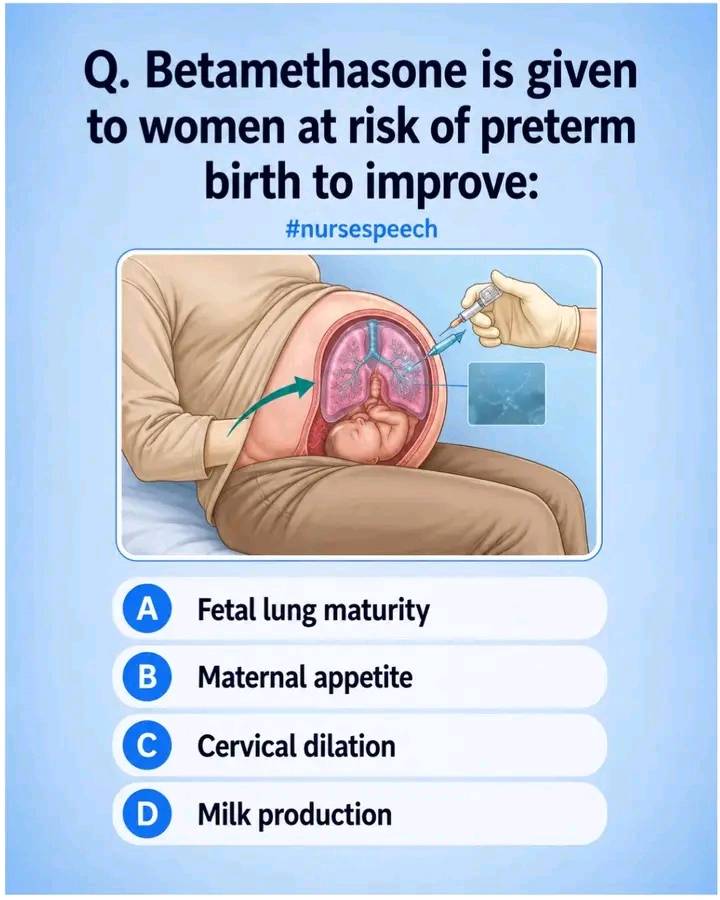 Q. Betamethasone is given to women at risk of preterm birth to improve:

#nursespeech

A Fetal lung maturity

B Maternal appetite

C Cervical dilation

D Milk production